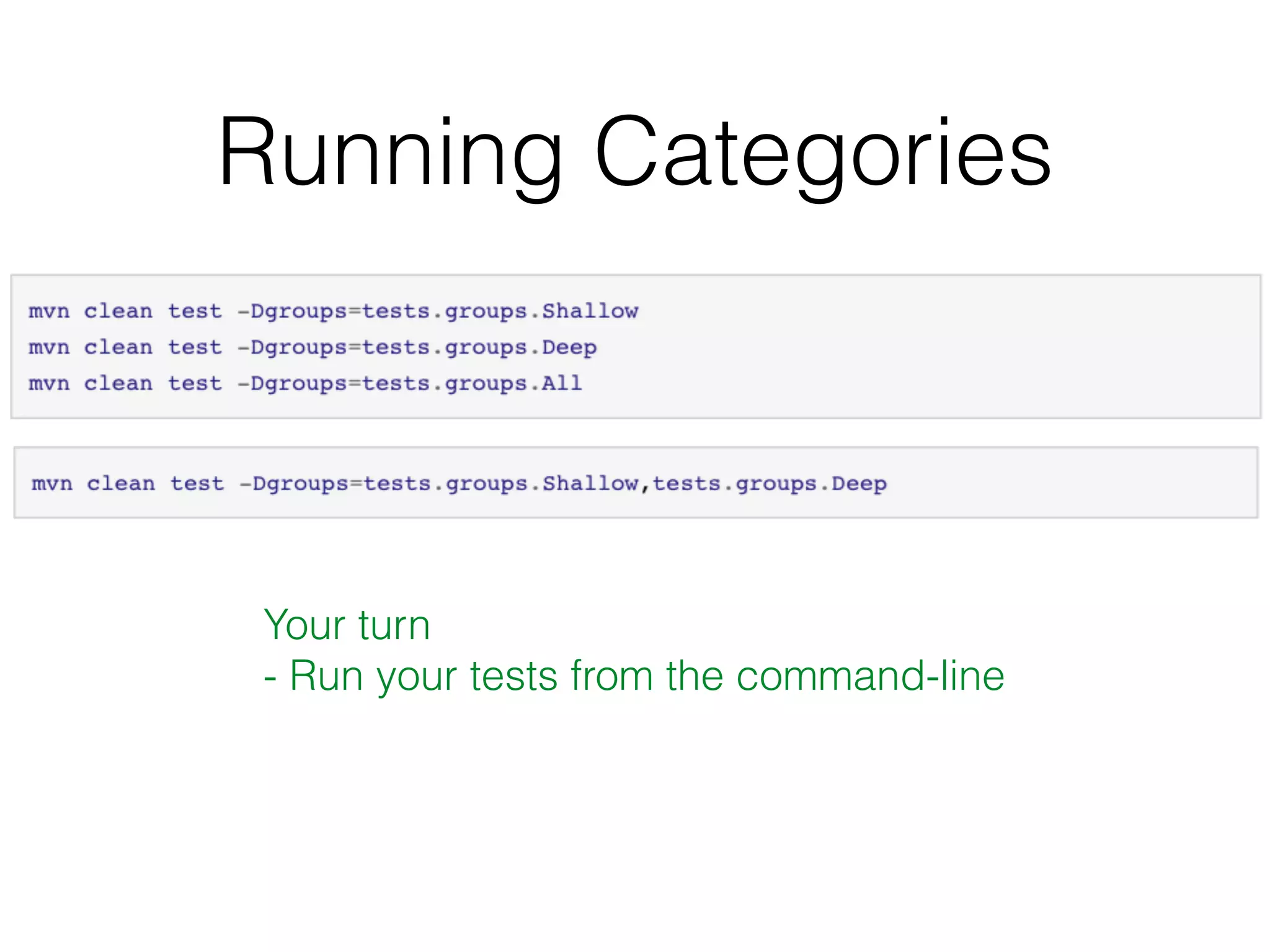 Running Categories

mvn clean test -Dgroups=tests.groups.Shallow
mvn clean test -Dgroups=tests.groups.Deep
mvn clean test -Dgroups=tests.groups.All

mvn clean test -Dgroups=tests.groups.Shallow,tests.groups.Deep

Your turn
- Run your tests from the command-line